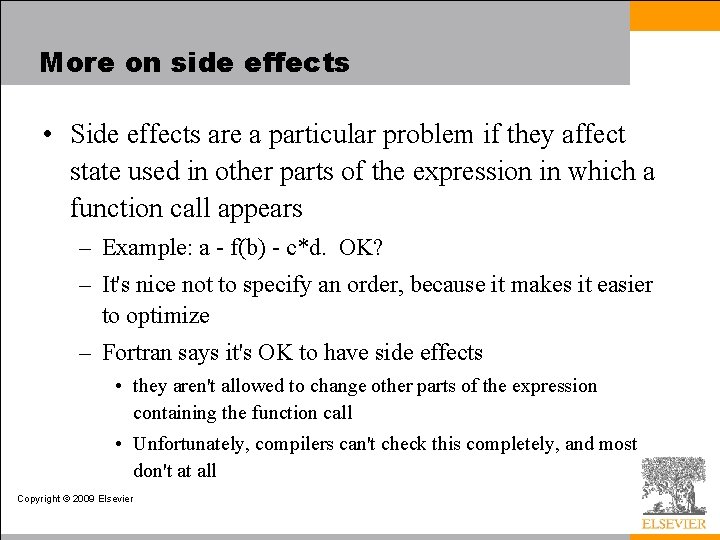 More on side effects

• Side effects are a particular problem if they affect state used in other parts of the expression in which a function call appears

– Example: a - f(b) - c*d. OK?

– It's nice not to specify an order, because it makes it easier to optimize

– Fortran says it's OK to have side effects

• they aren't allowed to change other parts of the expression containing the function call

• Unfortunately, compilers can't check this completely, and most don't at all

Copyright © 2009 Elsevier

ELSEVIER